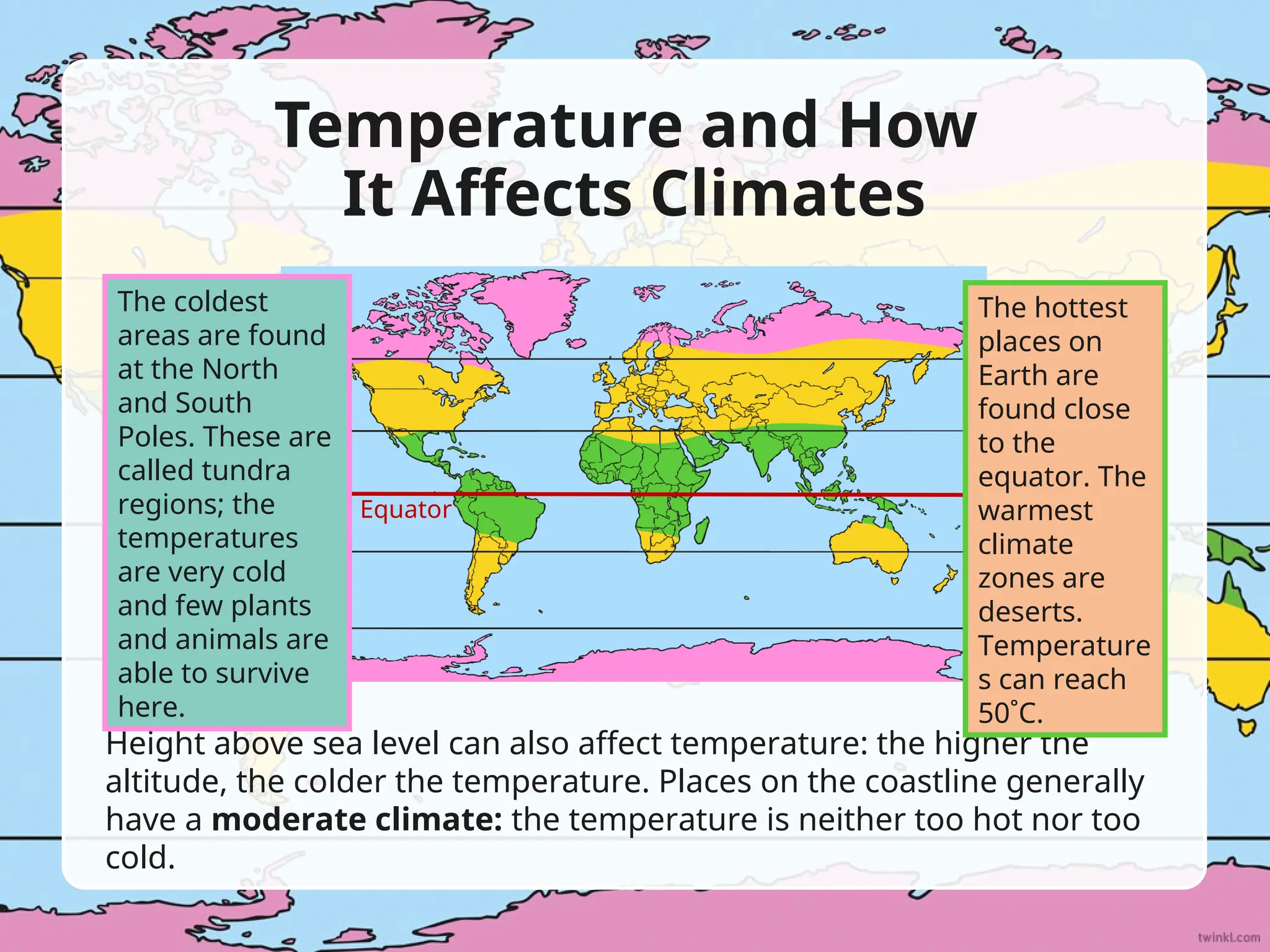 Temperature and How It Affects Climates

The coldest areas are found at the North and South Poles. These are called tundra regions; the temperatures are very cold and few plants and animals are able to survive here.

Equator

The hottest places on Earth are found close to the equator. The warmest climate zones are deserts. Temperature s can reach 50˚C.

Height above sea level can also affect temperature: the higher the altitude, the colder the temperature. Places on the coastline generally have a **moderate climate:** the temperature is neither too hot nor too cold.

twinkl.com